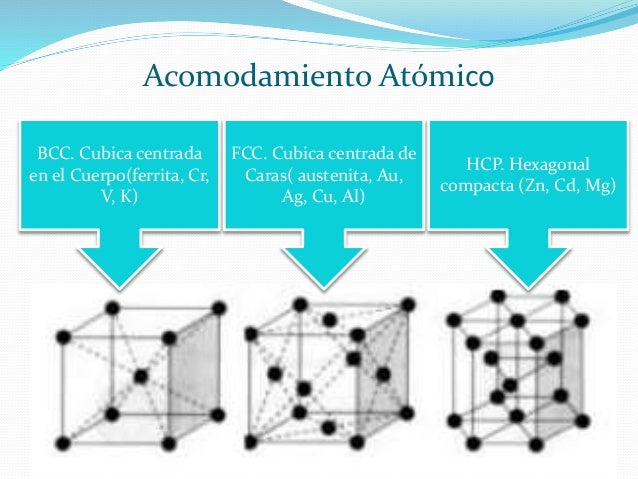 Acomodamiento Atómico

BCC. Cubica centrada en el Cuerpo(ferrita, Cr, V, K)

FCC. Cubica centrada de Caras( austenita, Au, Ag, Cu, Al)

HCP. Hexagonal compacta (Zn, Cd, Mg)